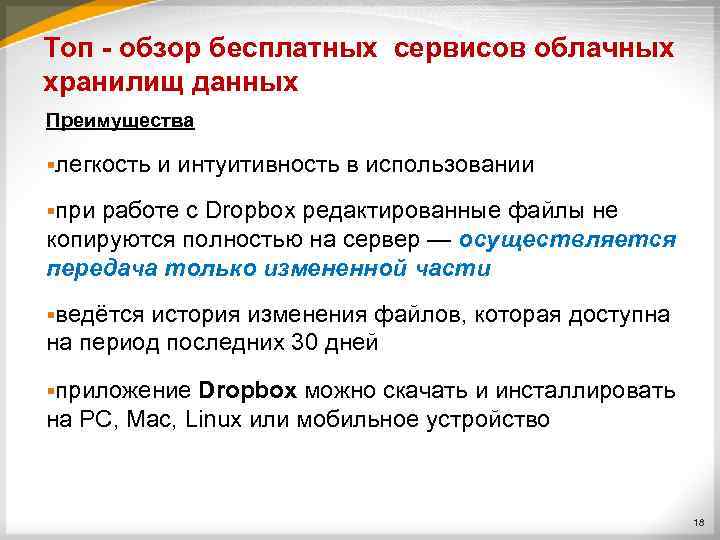 Топ - обзор бесплатных сервисов облачных хранилищ данных

Преимущества

▪легкость и интуитивность в использовании

▪при работе с Dropbox редактированные файлы не копируются полностью на сервер — осуществляется передача только измененной части

▪ведётся история изменения файлов, которая доступна на период последних 30 дней

▪приложение Dropbox можно скачать и инсталлировать на PC, Mac, Linux или мобильное устройство

18